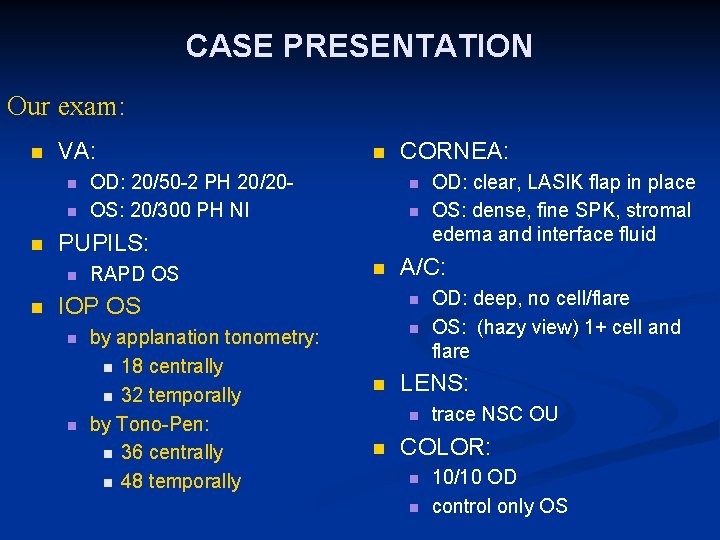 CASE PRESENTATION

Our exam:

- VA:
  - OD: 20/50-2 PH 20/20-
  - OS: 20/300 PH NI
- PUPILS:
  - RAPD OS
- IOP OS
  - by applanation tonometry:
    - 18 centrally
    - 32 temporally
  - by Tono-Pen:
    - 36 centrally
    - 48 temporally

- CORNEA:
  - OD: clear, LASIK flap in place
  - OS: dense, fine SPK, stromal edema and interface fluid
- A/C:
  - OD: deep, no cell/flare
  - OS: (hazy view) 1+ cell and flare
- LENS:
  - trace NSC OU
- COLOR:
  - 10/10 OD
  - control only OS